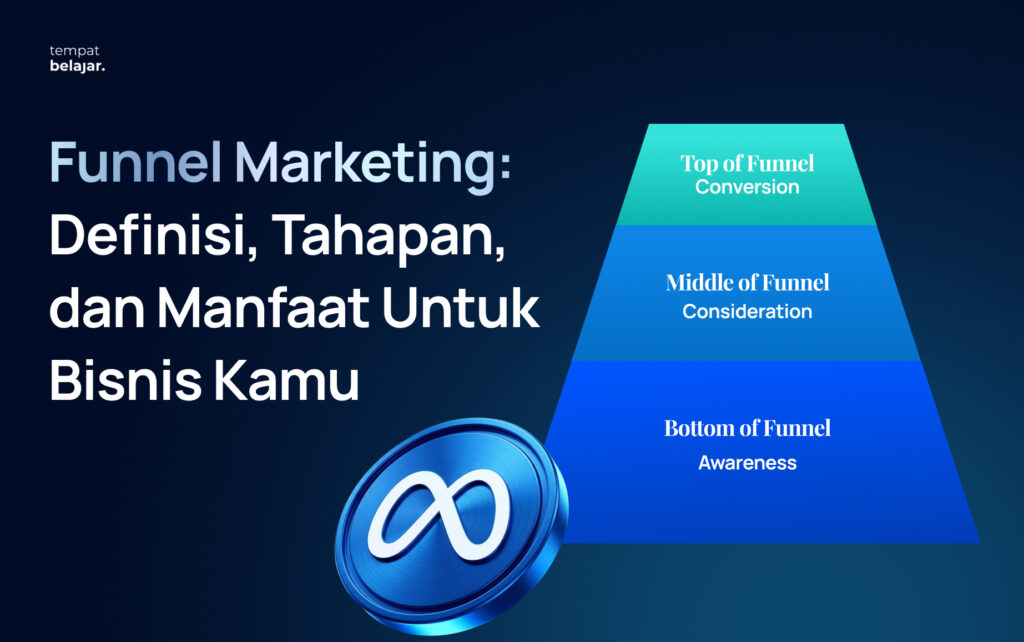 tempat
belajar.

Funnel Marketing: Definisi, Tahapan, dan Manfaat Untuk Bisnis Kamu

Top of Funnel
Conversion

Middle of Funnel
Consideration

Bottom of Funnel
Awareness